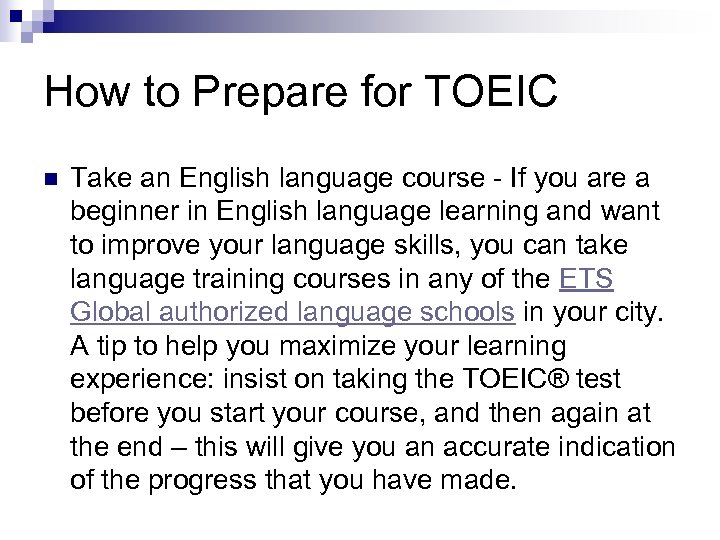 How to Prepare for TOEIC

Take an English language course - If you are a beginner in English language learning and want to improve your language skills, you can take language training courses in any of the ETS Global authorized language schools in your city. A tip to help you maximize your learning experience: insist on taking the TOEIC® test before you start your course, and then again at the end – this will give you an accurate indication of the progress that you have made.